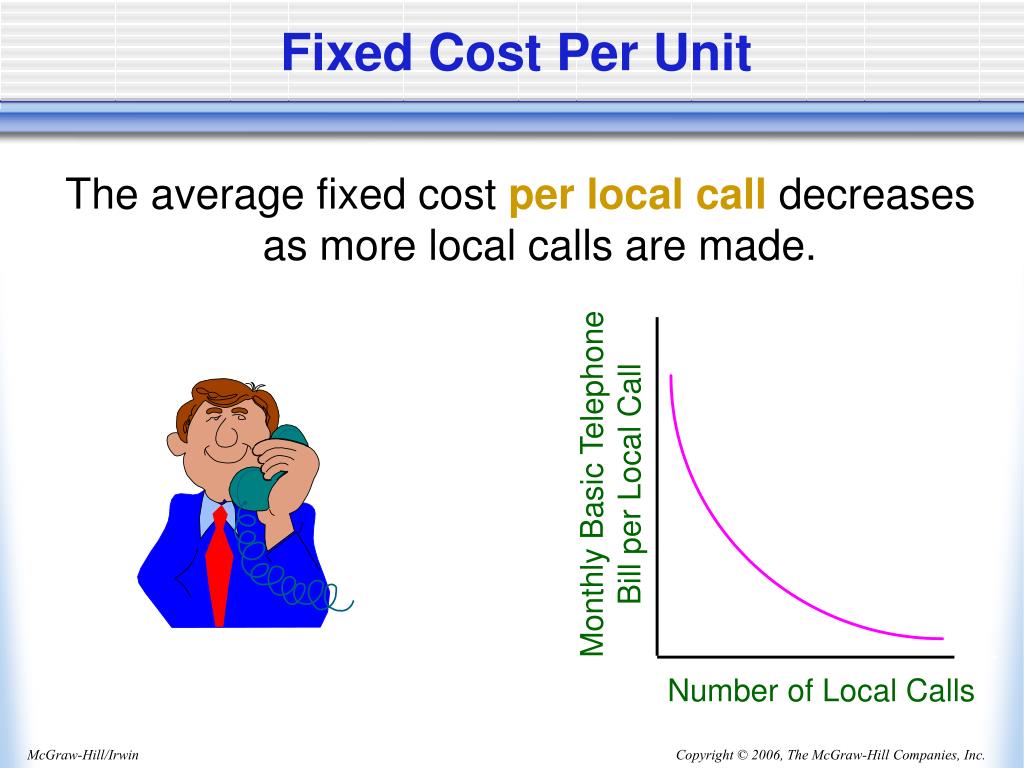 Fixed Cost Per Unit

The average fixed cost per local call decreases as more local calls are made.

Monthly Basic Telephone Bill per Local Call

Number of Local Calls

McGraw-Hill/Irwin

Copyright © 2006, The McGraw-Hill Companies, Inc.